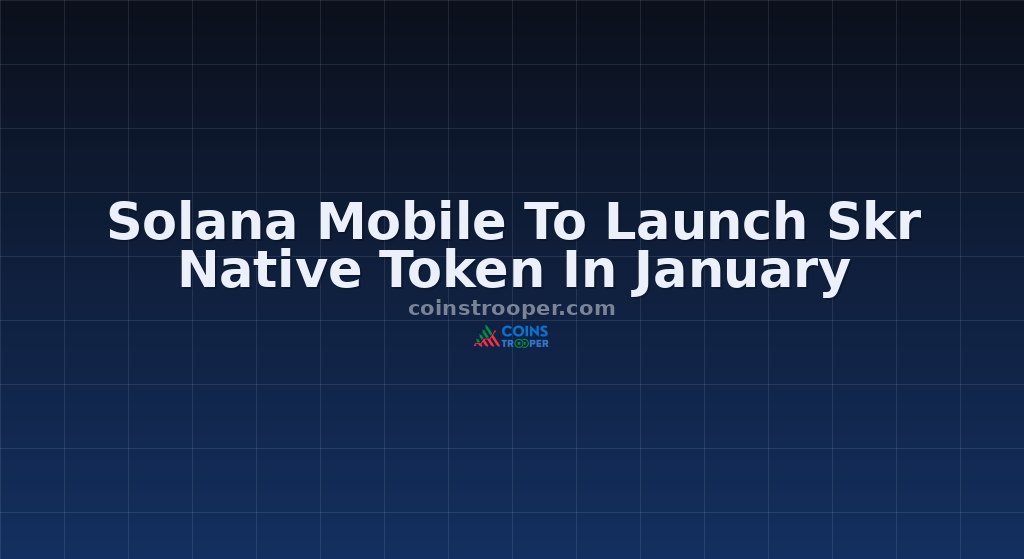 Solana Mobile To Launch Skr Native Token In January

coinstrooper.com

COINS TROOPER